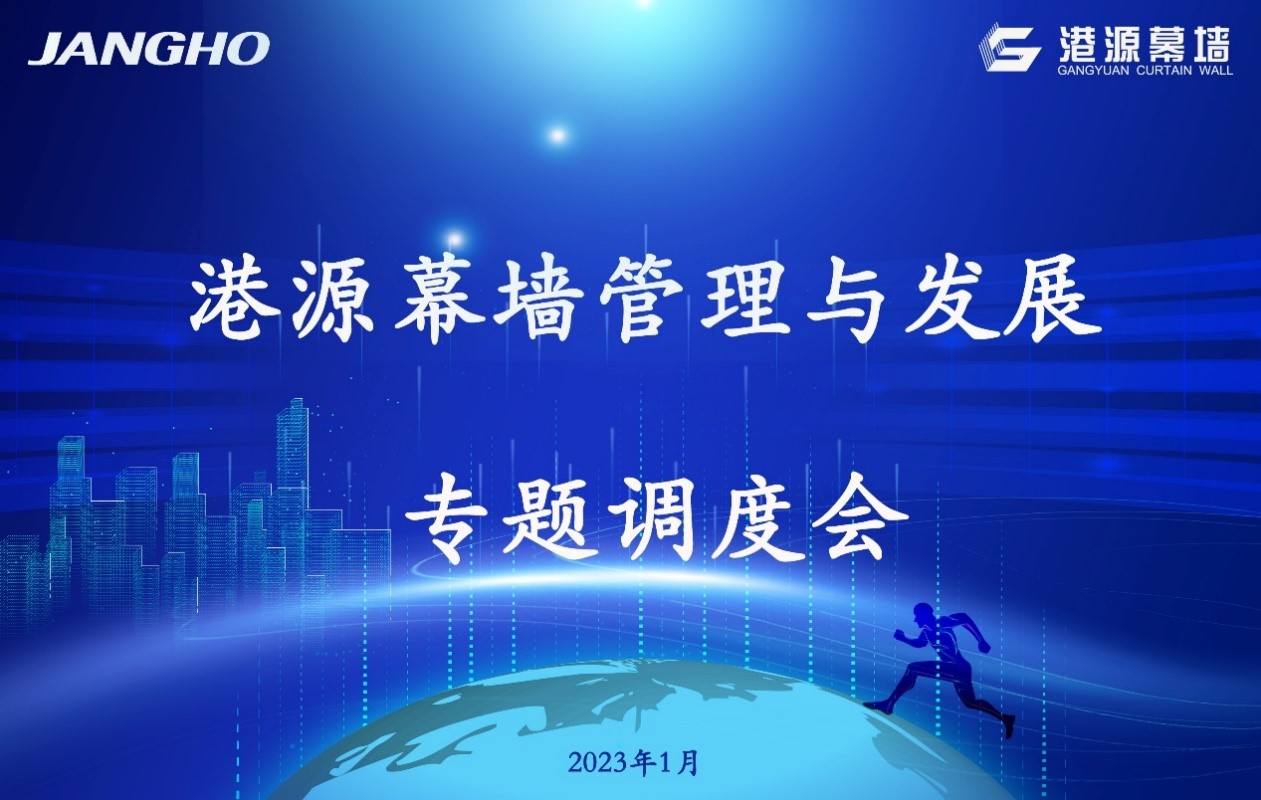 JANGHO

港源幕墙
GANGYUAN CURTAIN WALL

港源幕墙管理与发展

专题调度会

2023年1月